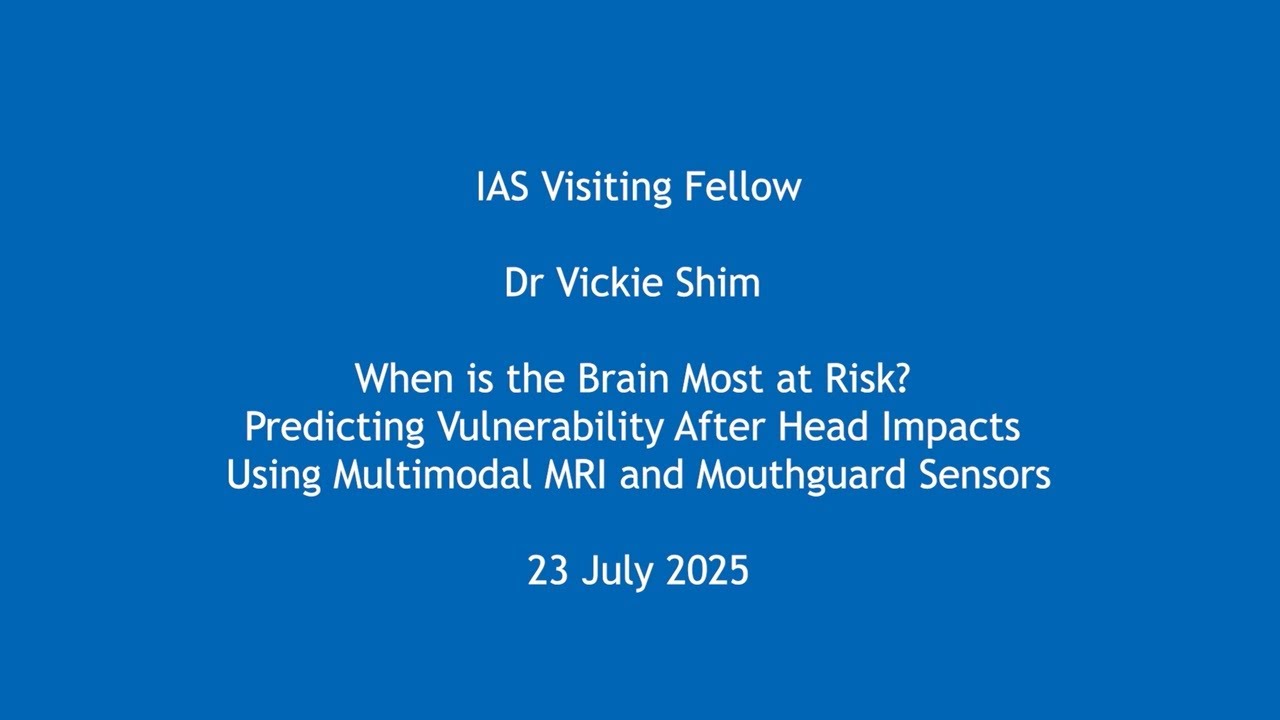 IAS Visiting Fellow

Dr Vickie Shim

When is the Brain Most at Risk?
Predicting Vulnerability After Head Impacts
Using Multimodal MRI and Mouthguard Sensors

23 July 2025